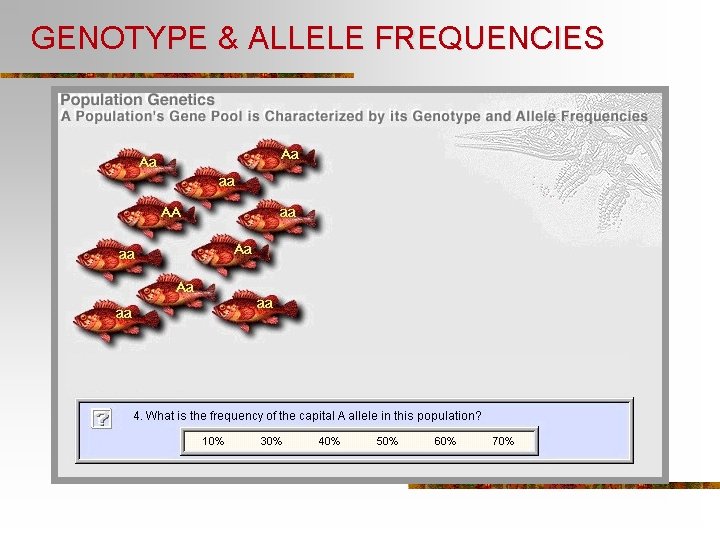 GENOTYPE & ALLELE FREQUENCIES

Population Genetics
A Population's Gene Pool is Characterized by its Genotype and Allele Frequencies

Aa
Aa
aa
AA
aa
aa
Aa
Aa
aa
aa

?

4. What is the frequency of the capital A allele in this population?

10% 30% 40% 50% 60% 70%